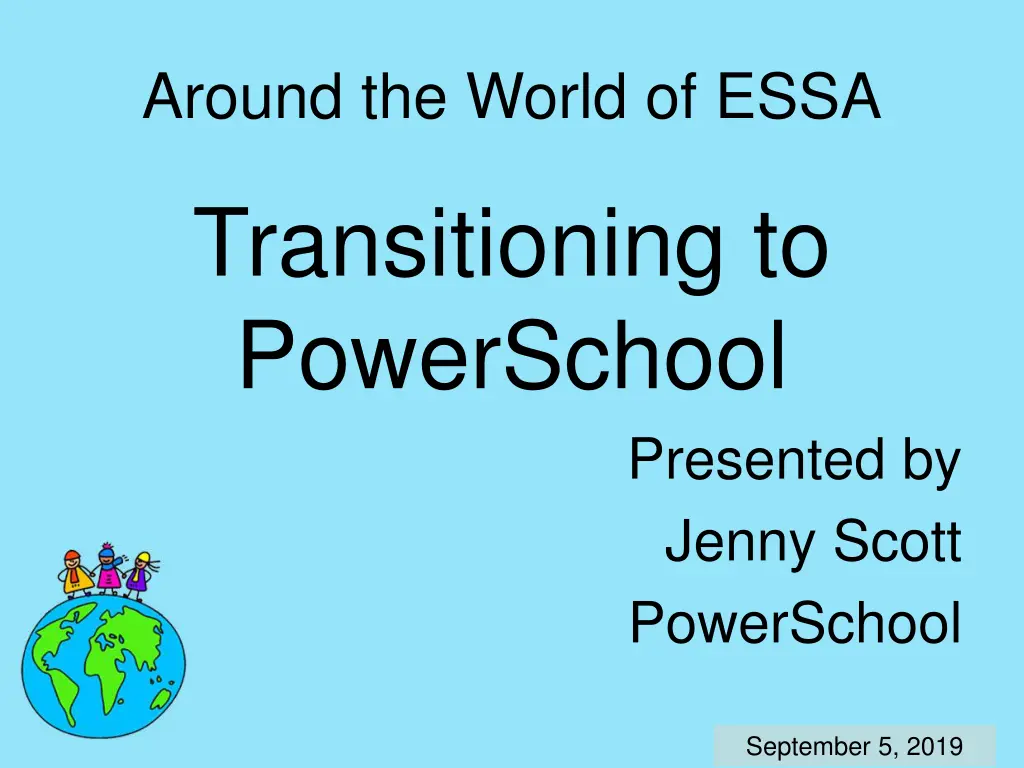 Around the World of ESSA

Transitioning to PowerSchool

Presented by
Jenny Scott
PowerSchool

September 5, 2019